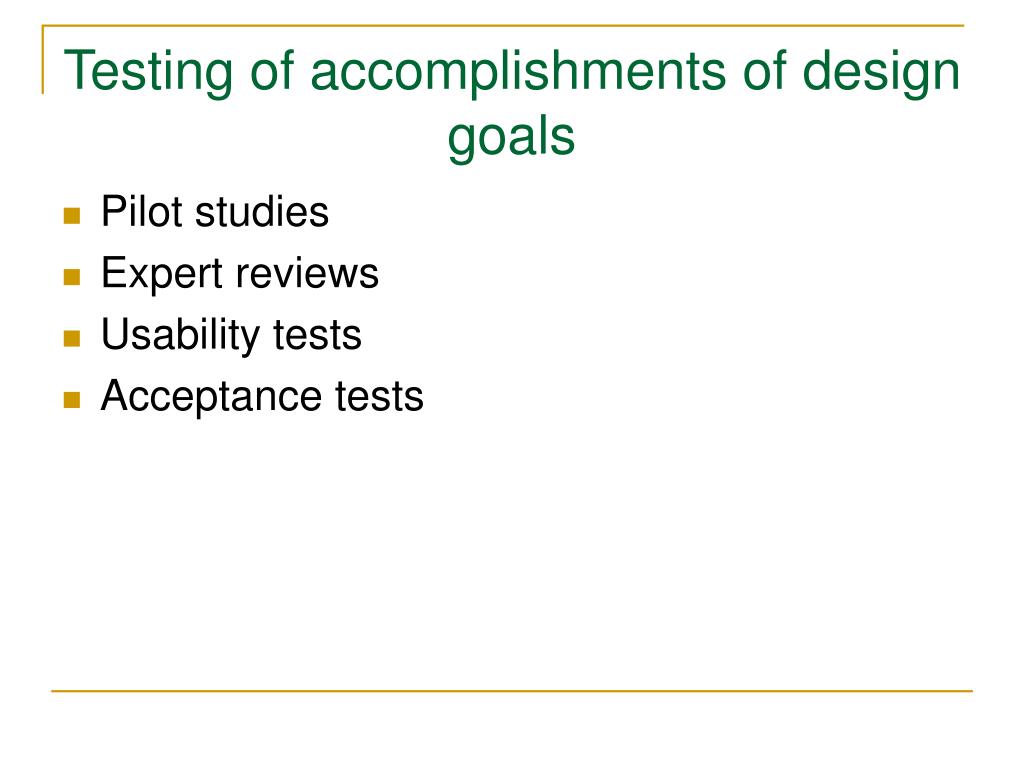 Testing of accomplishments of design goals

- Pilot studies
- Expert reviews
- Usability tests
- Acceptance tests